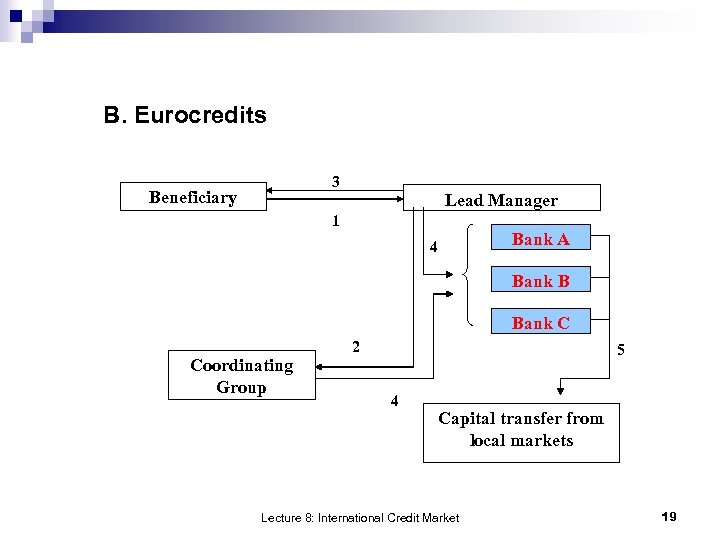 B. Eurocredits

Beneficiary

3

1

Lead Manager

4

Bank A

Bank B

Bank C

2

5

Coordinating Group

4

Capital transfer from local markets

Lecture 8: International Credit Market

19